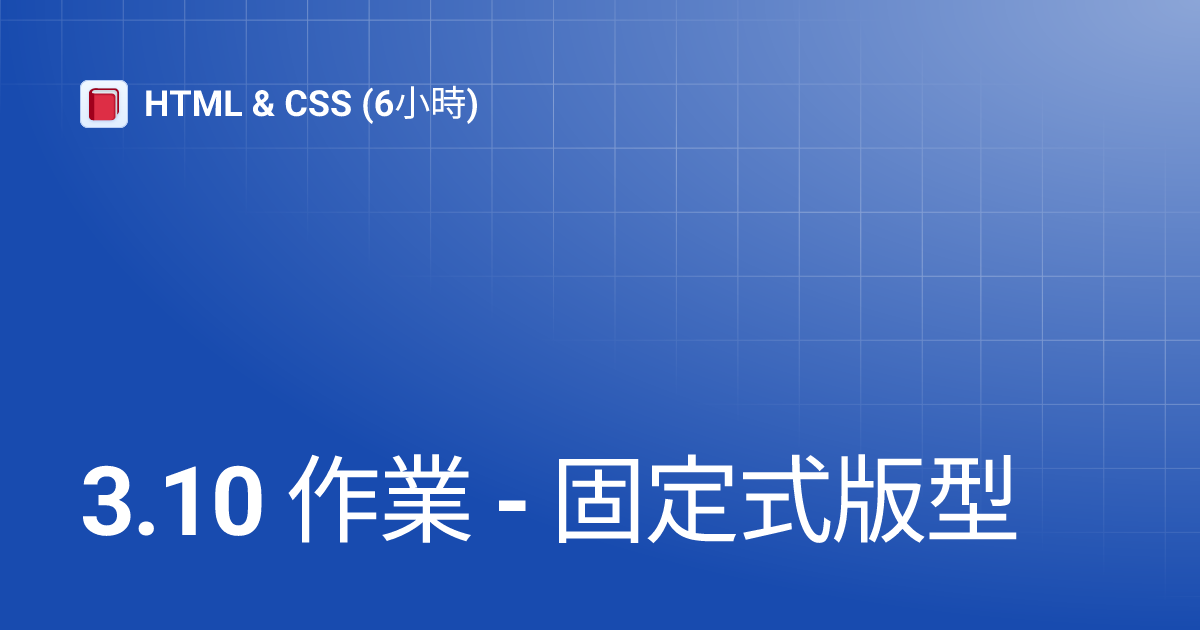 HTML & CSS (6小時)

3.10 作業 - 固定式版型